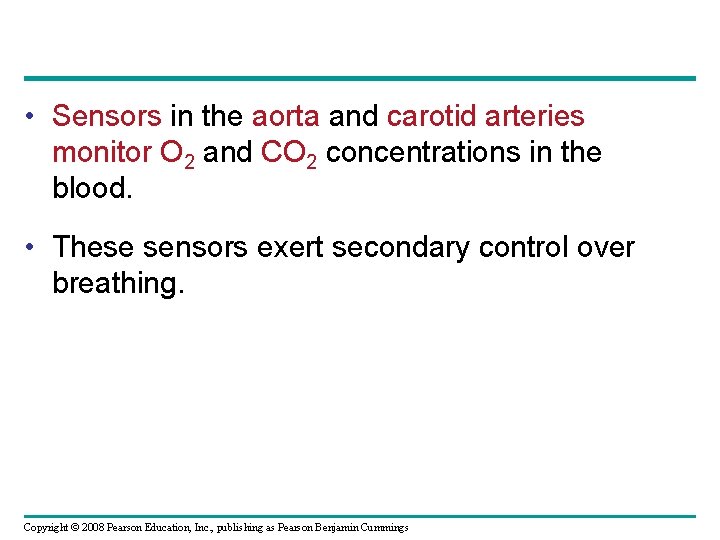 • Sensors in the aorta and carotid arteries monitor $O_2$ and $CO_2$ concentrations in the blood.

• These sensors exert secondary control over breathing.

Copyright © 2008 Pearson Education, Inc., publishing as Pearson Benjamin Cummings